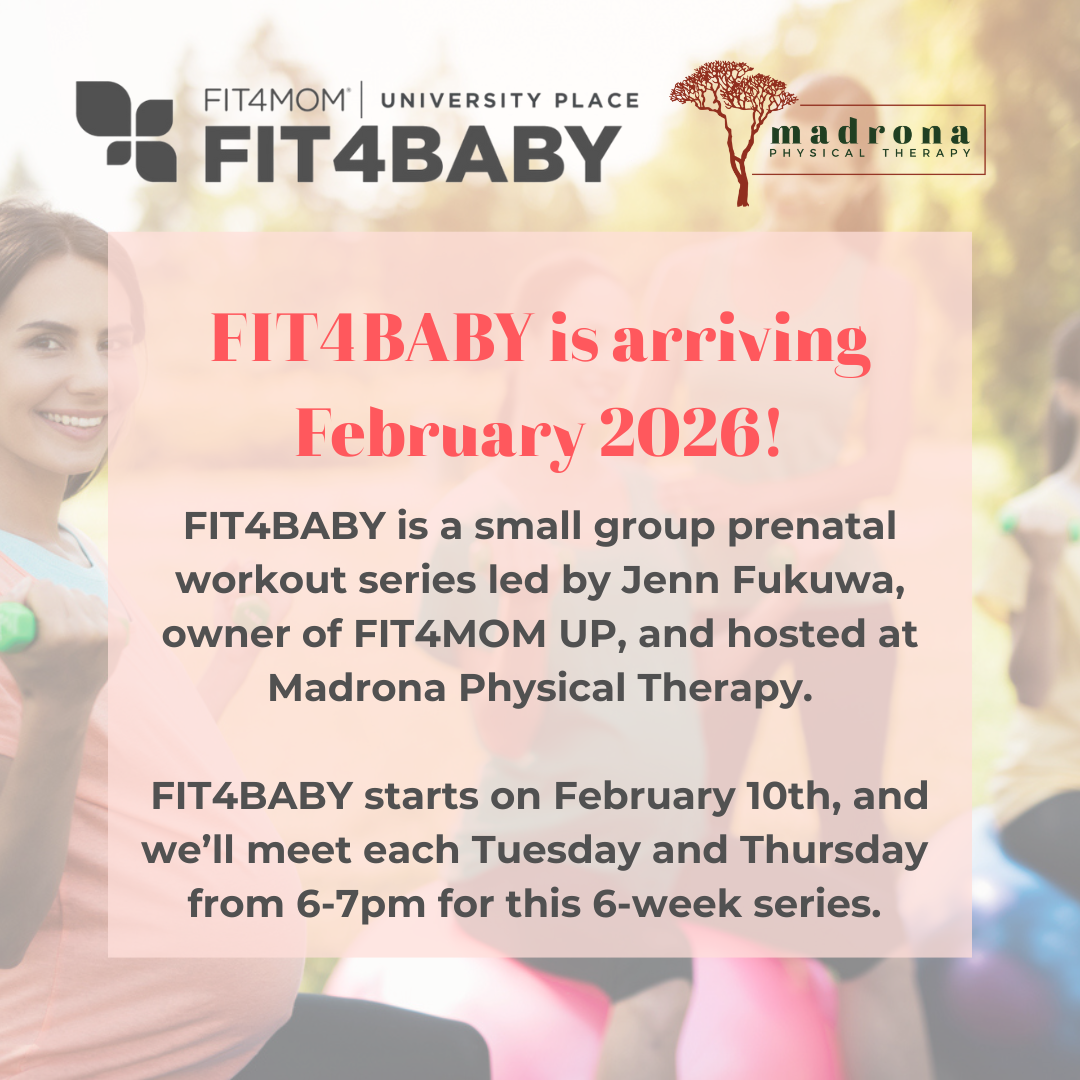 FIT4MOM® | UNIVERSITY PLACE
FIT4BABY

madrona
PHYSICAL THERAPY

FIT4BABY is arriving February 2026!

FIT4BABY is a small group prenatal workout series led by Jenn Fukuwa, owner of FIT4MOM UP, and hosted at Madrona Physical Therapy.

FIT4BABY starts on February 10th, and we'll meet each Tuesday and Thursday from 6-7pm for this 6-week series.